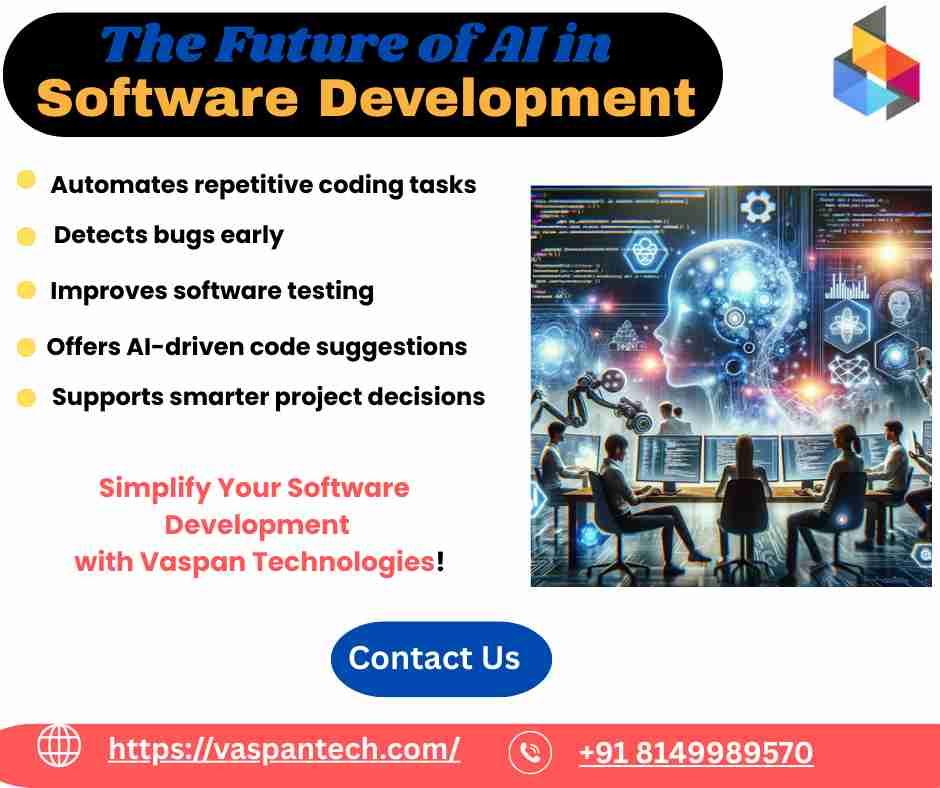 The Future of AI in
Software Development

Automates repetitive coding tasks

Detects bugs early

Improves software testing

Offers AI-driven code suggestions

Supports smarter project decisions

Simplify Your Software Development with Vaspan Technologies!

Contact Us

https://vaspantech.com/

+91 8149989570